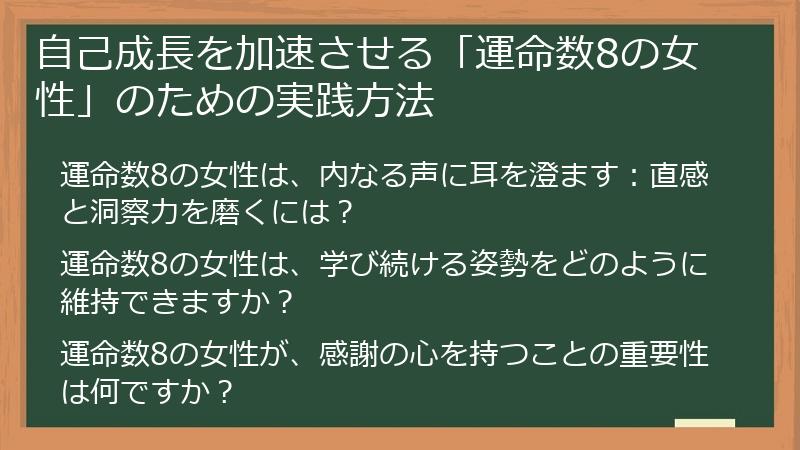 自己成長を加速させる「運命数8の女性」のための実践方法

運命数8の女性は、内なる声に耳を澄ます：直感と洞察力を磨くには？

運命数8の女性は、学び続ける姿勢をどのように維持できますか？

運命数8の女性が、感謝の心を持つことの重要性は何ですか？